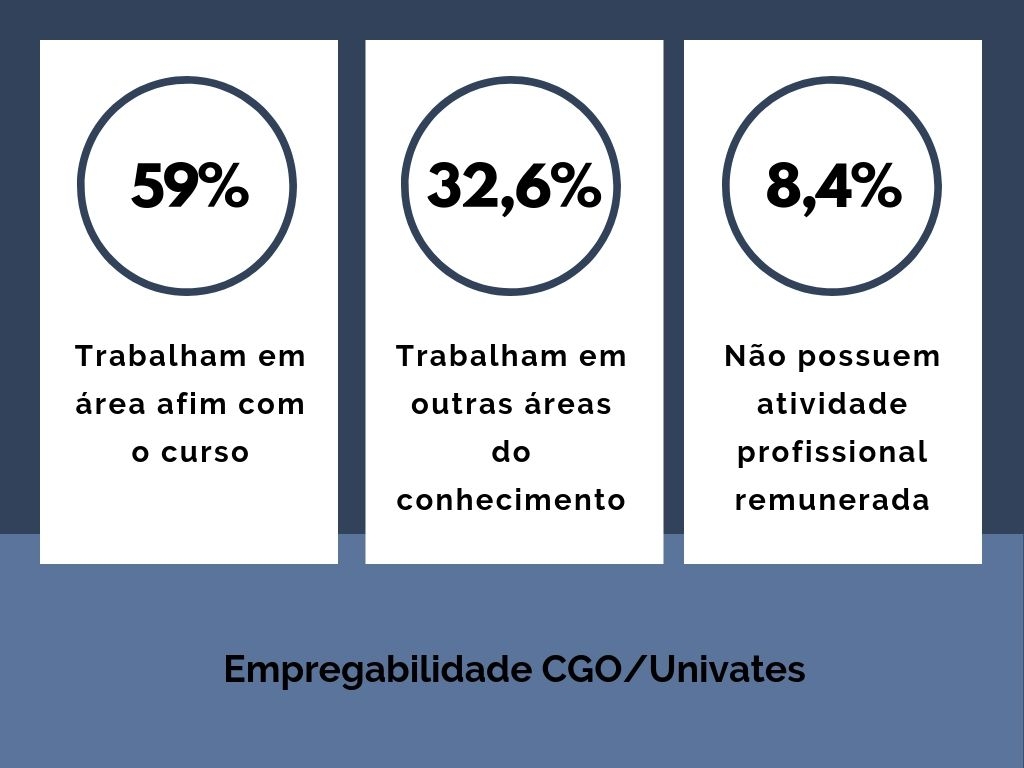 59%

Trabalham em área afim com o curso

32,6%

Trabalham em outras áreas do conhecimento

8,4%

Não possuem atividade profissional remunerada

Empregabilidade CGO/Univates